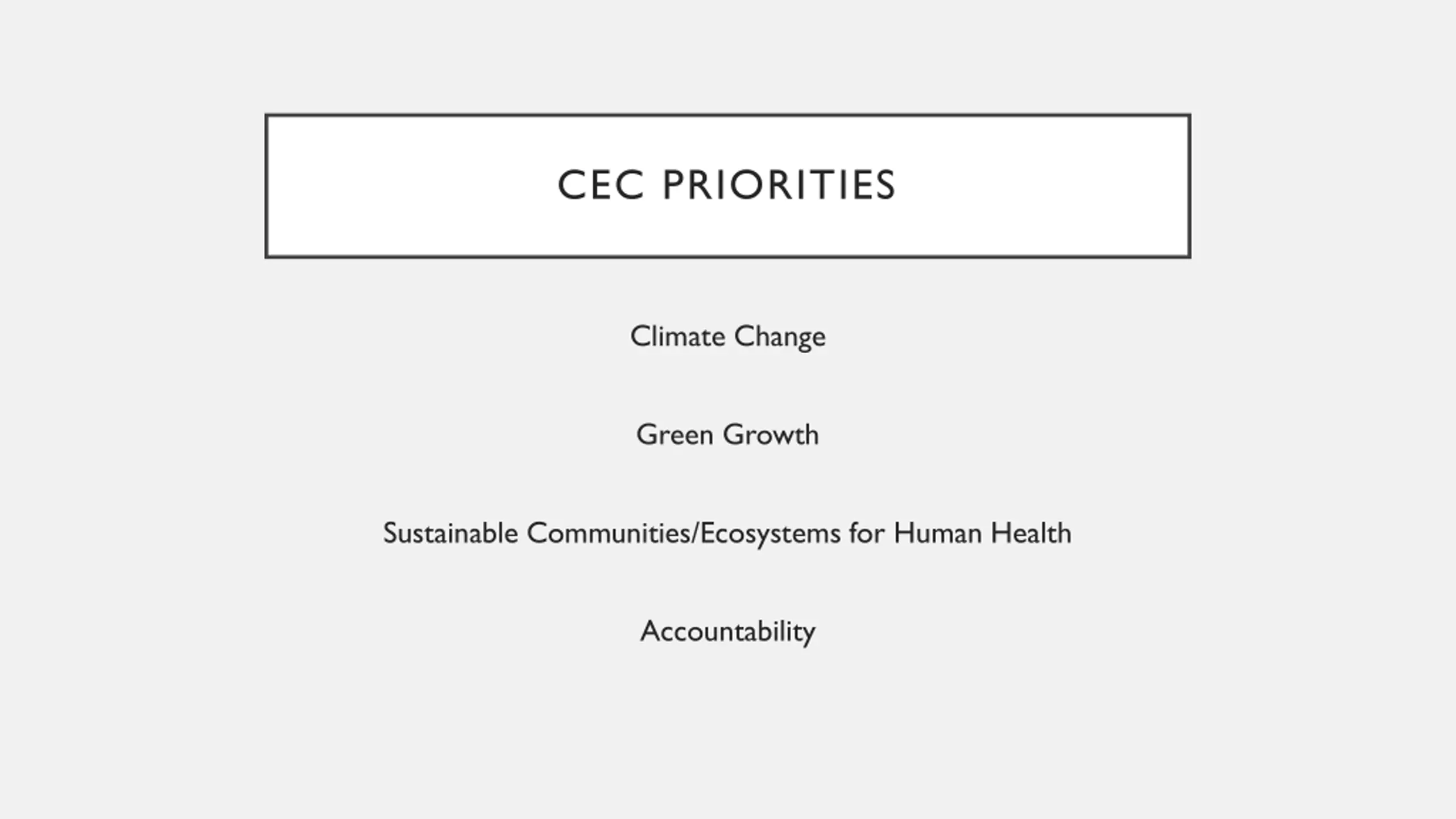 CEC PRIORITIES

Climate Change

Green Growth

Sustainable Communities/Ecosystems for Human Health

Accountability